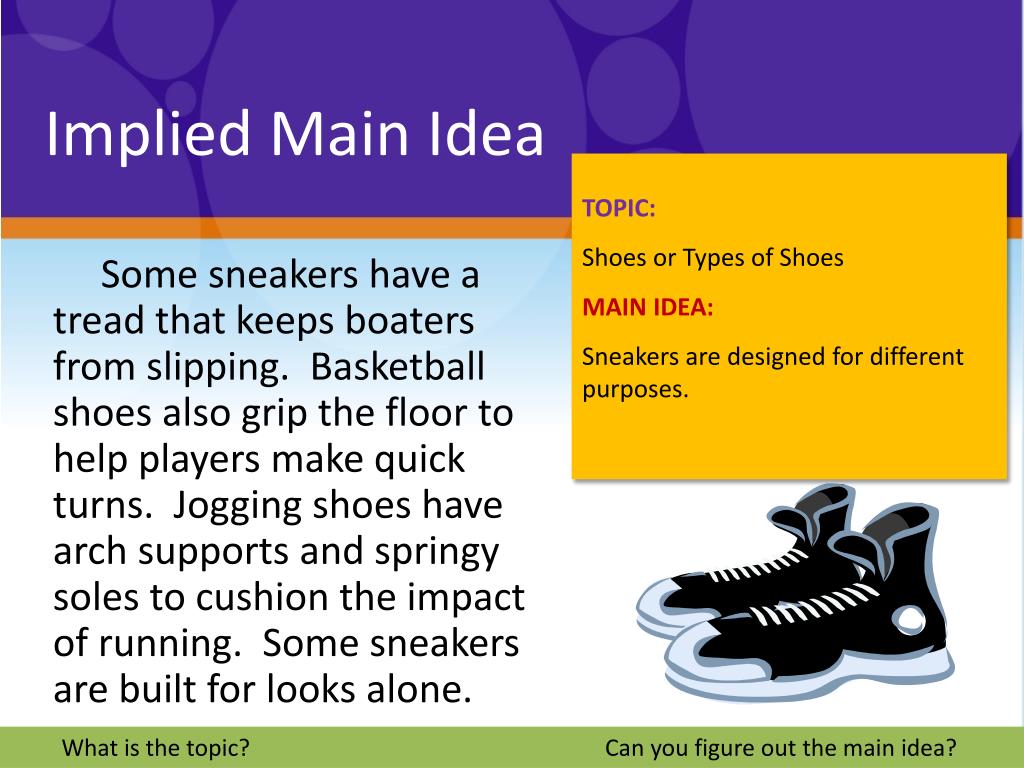 Implied Main Idea

Some sneakers have a tread that keeps boaters from slipping. Basketball shoes also grip the floor to help players make quick turns. Jogging shoes have arch supports and springy soles to cushion the impact of running. Some sneakers are built for looks alone.

TOPIC:

Shoes or Types of Shoes

MAIN IDEA:

Sneakers are designed for different purposes.

What is the topic?

Can you figure out the main idea?